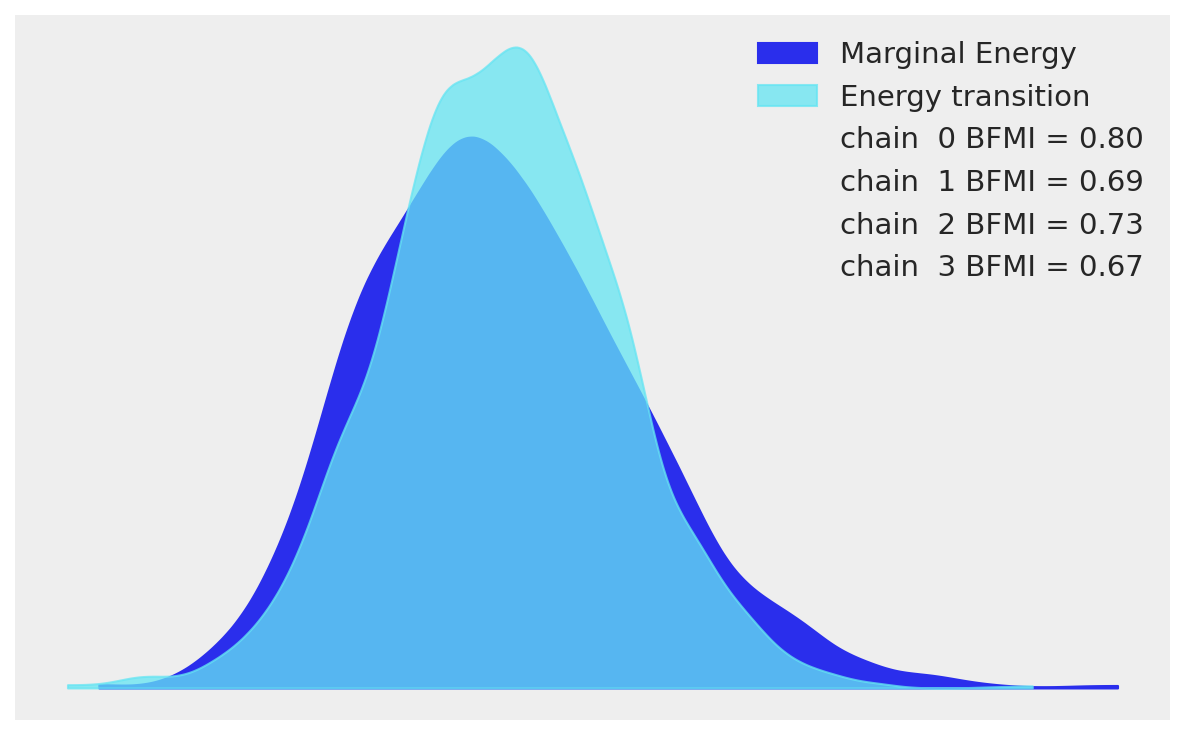 Marginal Energy
Energy transition
chain 0 BFMI = 0.80
chain 1 BFMI = 0.69
chain 2 BFMI = 0.73
chain 3 BFMI = 0.67